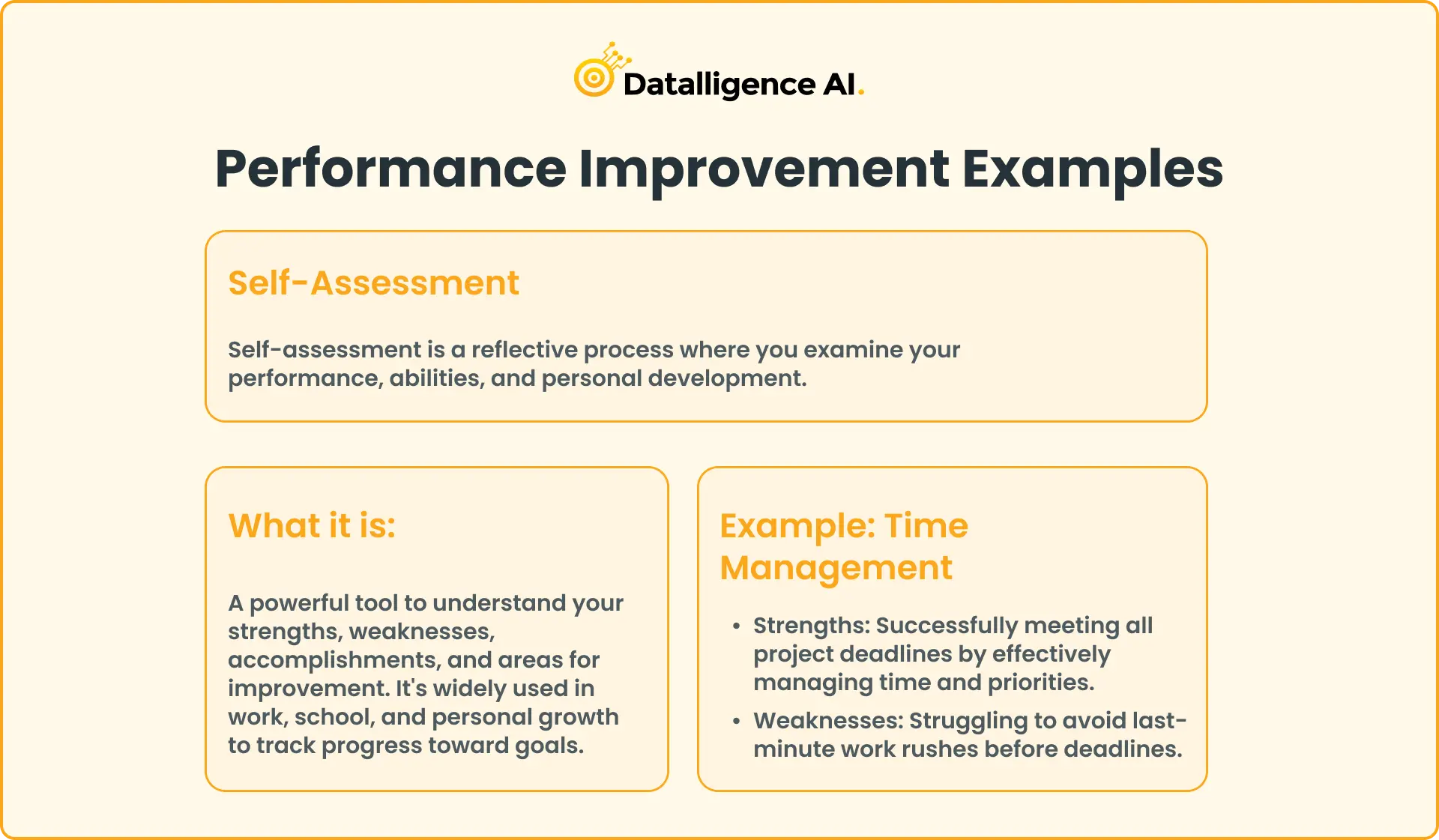 Datalligence AI.

Performance Improvement Examples

Self-Assessment

Self-assessment is a reflective process where you examine your performance, abilities, and personal development.

What it is:

A powerful tool to understand your strengths, weaknesses, accomplishments, and areas for improvement. It's widely used in work, school, and personal growth to track progress toward goals.

Example: Time Management

• Strengths: Successfully meeting all project deadlines by effectively managing time and priorities.
• Weaknesses: Struggling to avoid last-minute work rushes before deadlines.